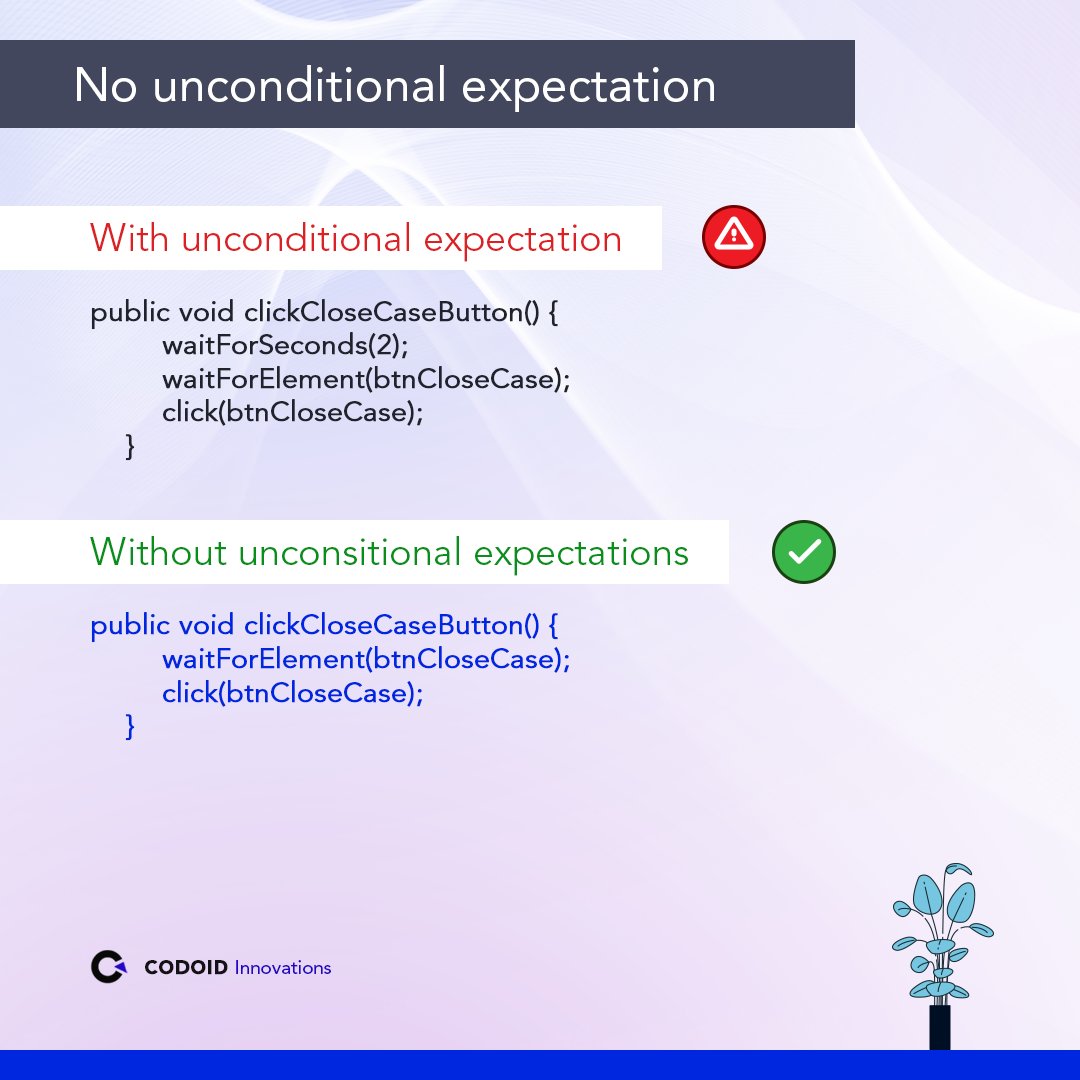 No unconditional expectation

With unconditional expectation

public void clickCloseCaseButton() {
        waitForSeconds(2);
        waitForElement(btnCloseCase);
        click(btnCloseCase);
    }

Without unconsitional expectations

public void clickCloseCaseButton() {
        waitForElement(btnCloseCase);
        click(btnCloseCase);
    }

CODOID Innovations